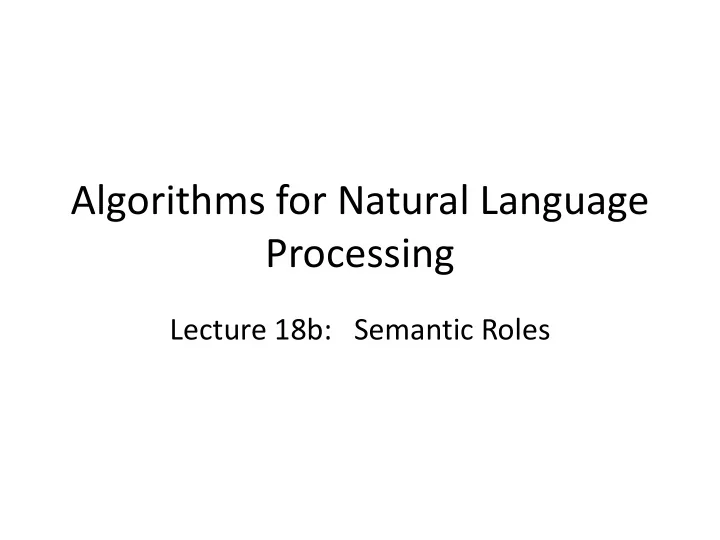 Algorithms for Natural Language Processing

Lecture 18b: Semantic Roles